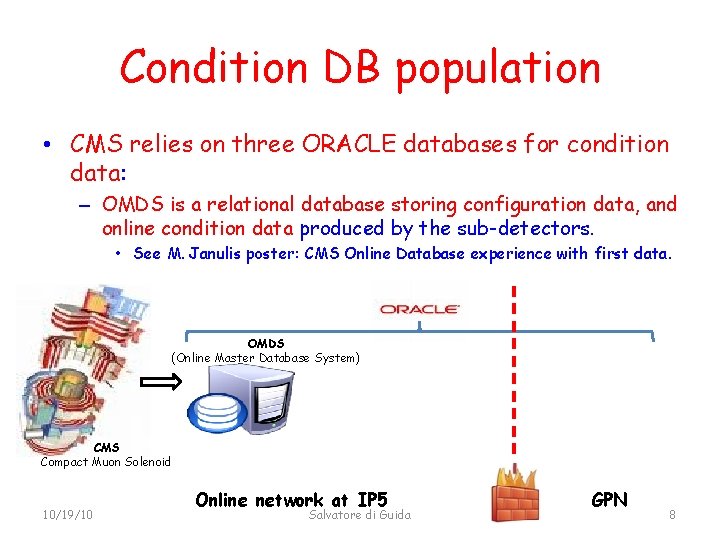 Condition DB population

• CMS relies on three ORACLE databases for condition data:
– OMDS is a relational database storing configuration data, and online condition data produced by the sub-detectors.
• See M. Janulis poster: CMS Online Database experience with first data.

ORACLE

OMDS
(Online Master Database System)

CMS
Compact Muon Solenoid

Online network at IP5

GPN

10/19/10

Salvatore di Guida

8